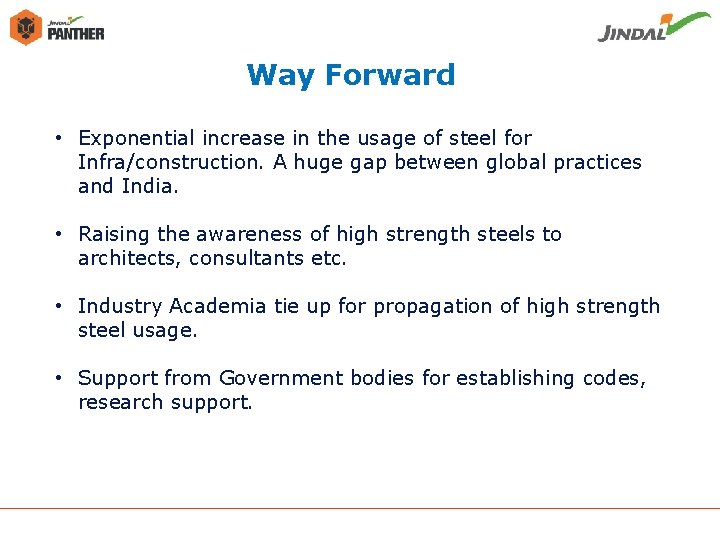 JINDAL PANTHER

JINDAL

Way Forward

• Exponential increase in the usage of steel for Infra/construction. A huge gap between global practices and India.

• Raising the awareness of high strength steels to architects, consultants etc.

• Industry Academia tie up for propagation of high strength steel usage.

• Support from Government bodies for establishing codes, research support.